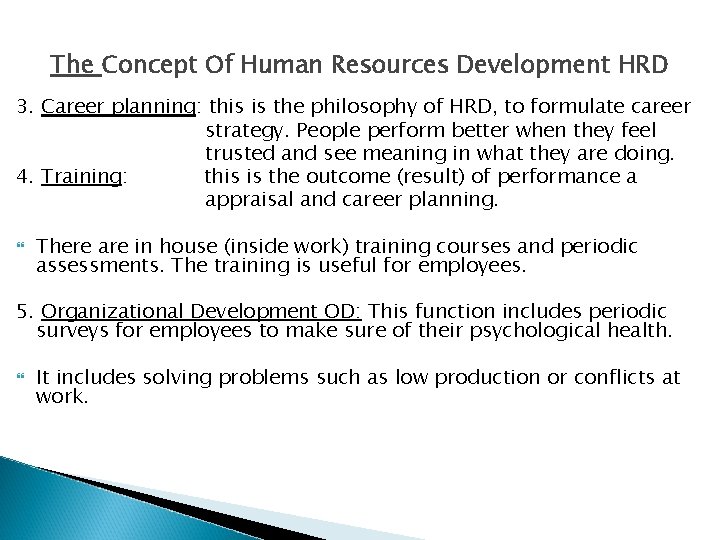 The Concept Of Human Resources Development HRD

3. Career planning: this is the philosophy of HRD, to formulate career strategy. People perform better when they feel trusted and see meaning in what they are doing.
4. Training: this is the outcome (result) of performance a appraisal and career planning.

There are in house (inside work) training courses and periodic assessments. The training is useful for employees.

5. Organizational Development OD: This function includes periodic surveys for employees to make sure of their psychological health.

It includes solving problems such as low production or conflicts at work.